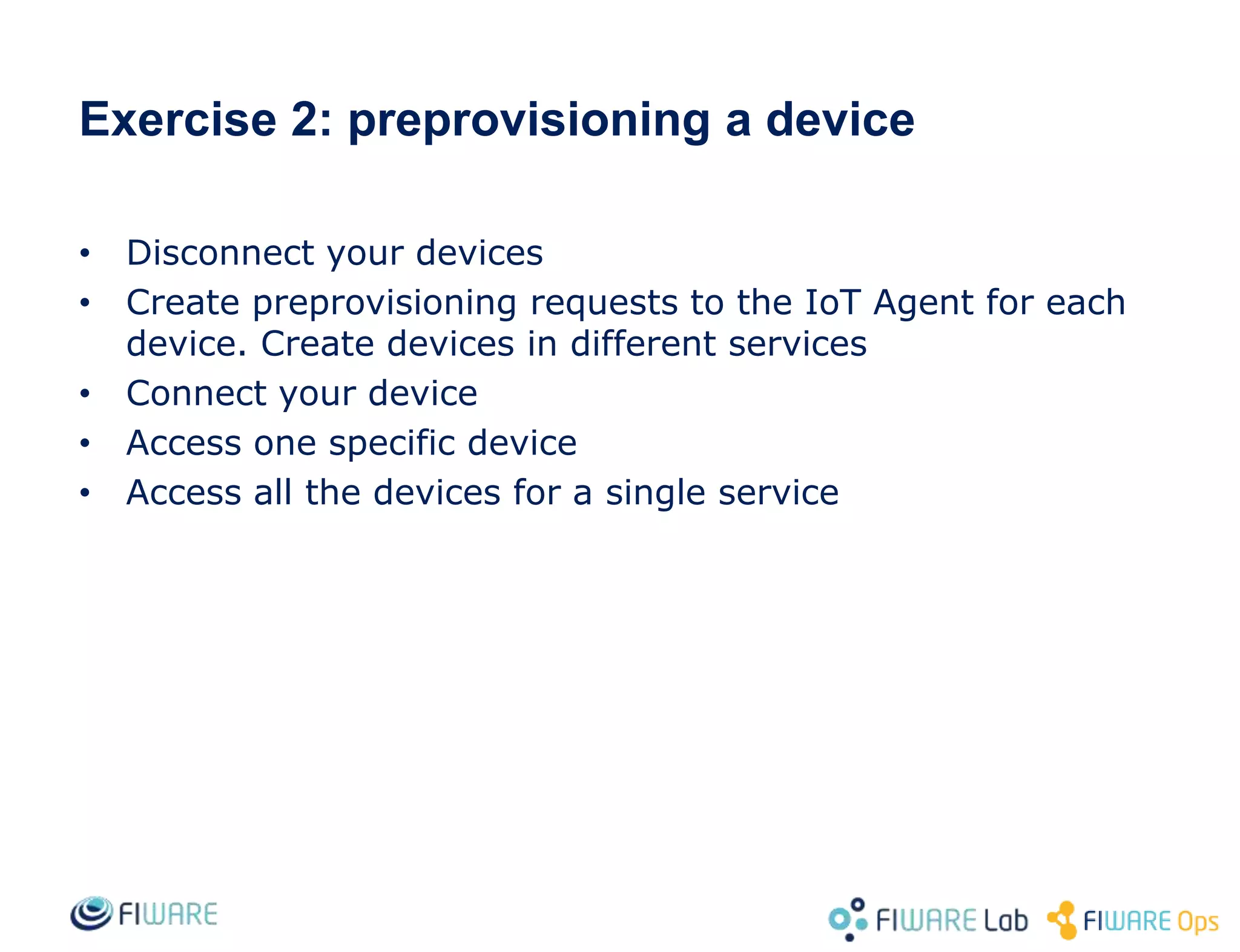 Exercise 2: preprovisioning a device

• Disconnect your devices
• Create preprovisioning requests to the IoT Agent for each device. Create devices in different services
• Connect your device
• Access one specific device
• Access all the devices for a single service

FIWARE

FIWARE Lab FIWARE Ops